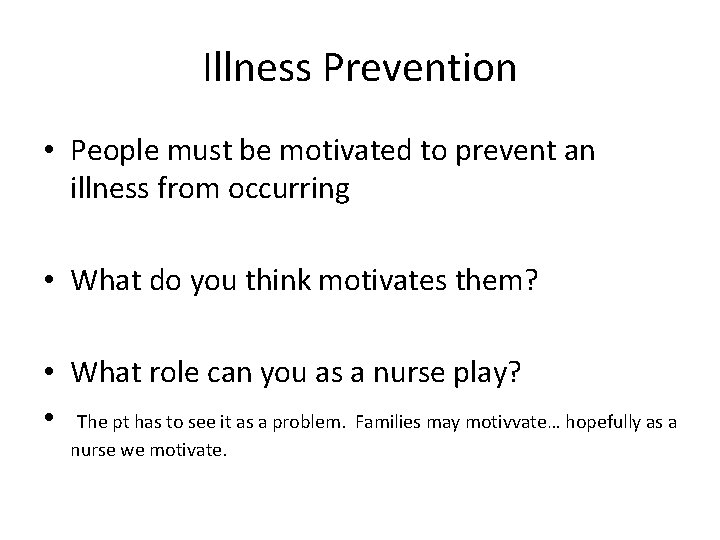 Illness Prevention

• People must be motivated to prevent an illness from occurring

• What do you think motivates them?

• What role can you as a nurse play?

• The pt has to see it as a problem. Families may motivvate… hopefully as a nurse we motivate.